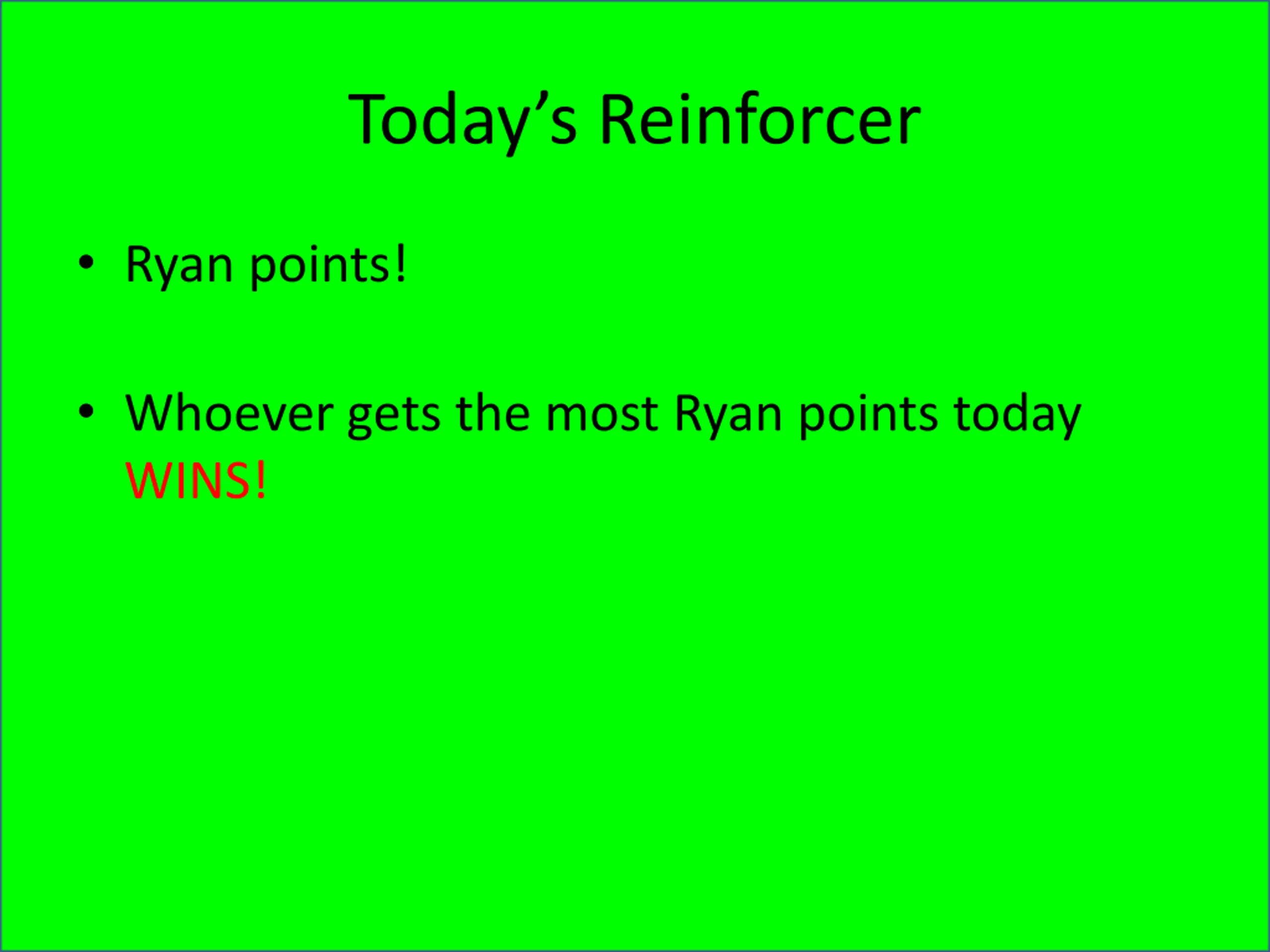 Today’s Reinforcer

• Ryan points!

• Whoever gets the most Ryan points today WINS!